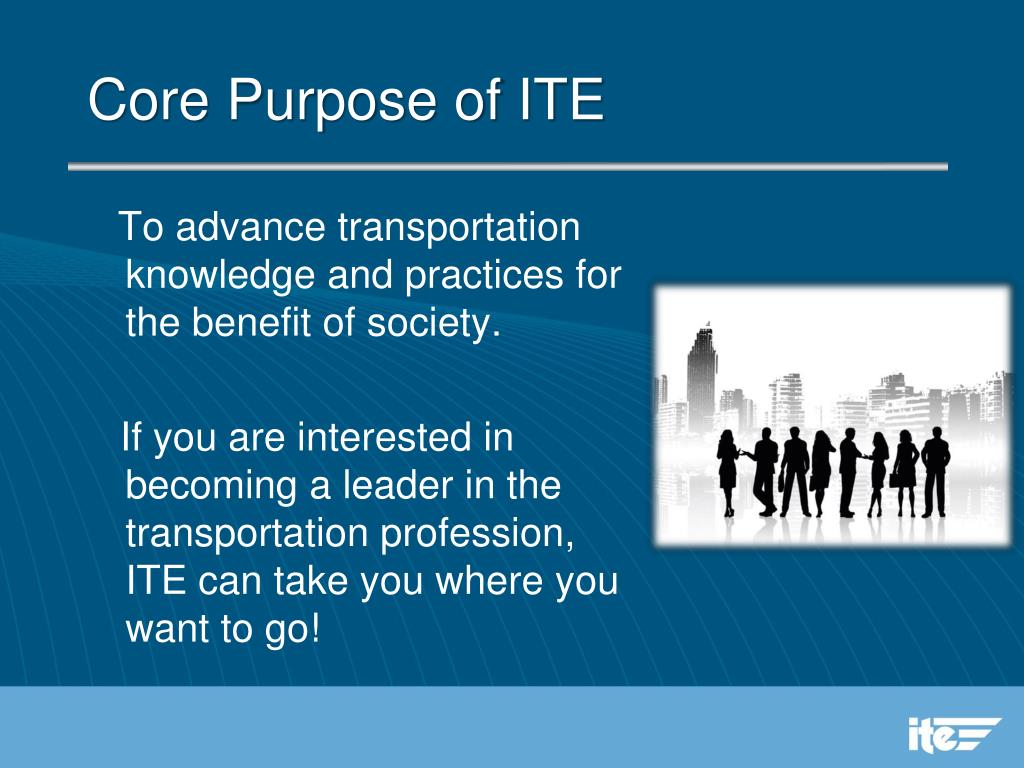 Core Purpose of ITE

To advance transportation knowledge and practices for the benefit of society.

If you are interested in becoming a leader in the transportation profession, ITE can take you where you want to go!

ite